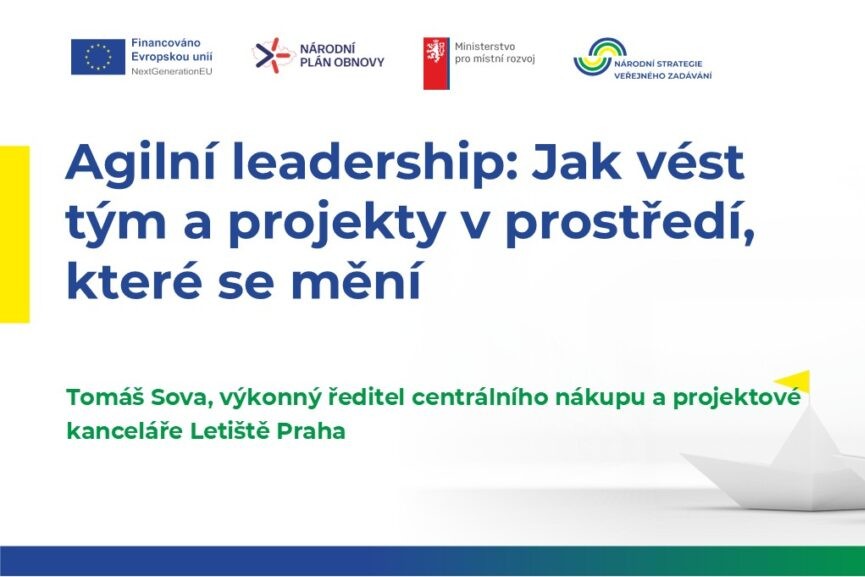 Financováno Evropskou unií
NextGenerationEU

NÁRODNÍ PLÁN OBNOVY

Ministerstvo pro místní rozvoj

NÁRODNÍ STRATEGIE VEŘEJNÉHO ZADÁVÁNÍ

Agilní leadership: Jak vést tým a projekty v prostředí, které se mění

Tomáš Sova, výkonný ředitel centrálního nákupu a projektové kanceláře Letiště Praha